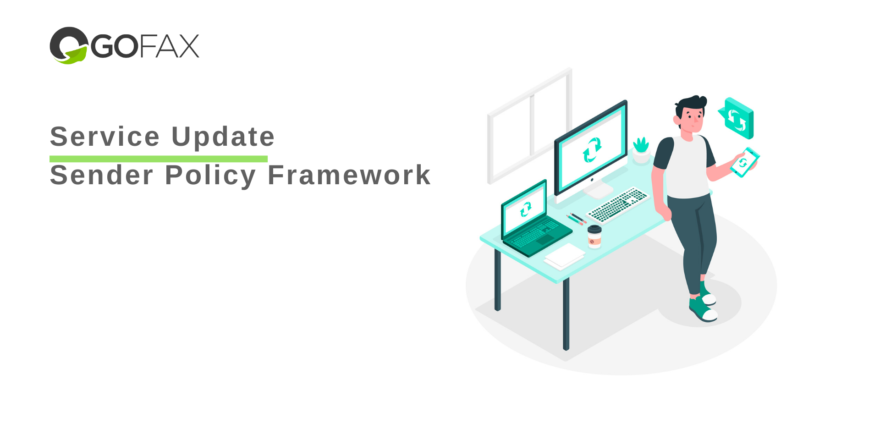 GOFAX

Service Update
Sender Policy Framework